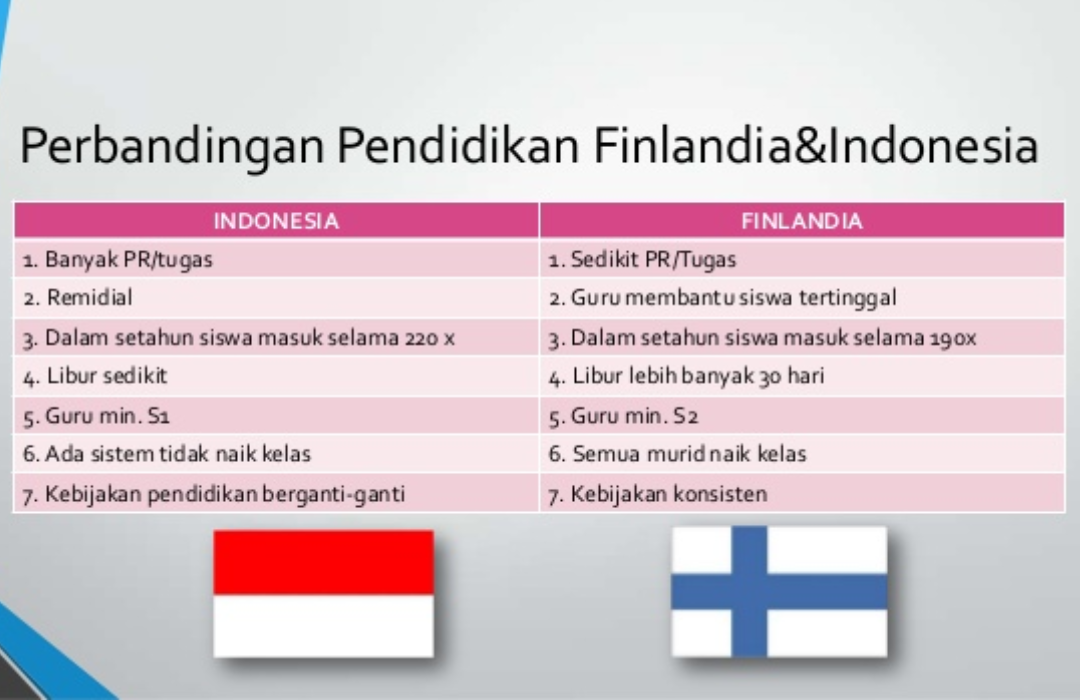 Perbandingan Pendidikan Finlandia&Indonesia

| INDONESIA | FINLANDIA |
|---|---|
| 1. Banyak PR/tugas | 1. Sedikit PR/Tugas |
| 2. Remidial | 2. Guru membantu siswa tertinggal |
| 3. Dalam setahun siswa masuk selama 220 x | 3. Dalam setahun siswa masuk selama 190x |
| 4. Libur sedikit | 4. Libur lebih banyak 30 hari |
| 5. Guru min. S1 | 5. Guru min. S2 |
| 6. Ada sistem tidak naik kelas | 6. Semua murid naik kelas |
| 7. Kebijakan pendidikan berganti-ganti | 7. Kebijakan konsisten |